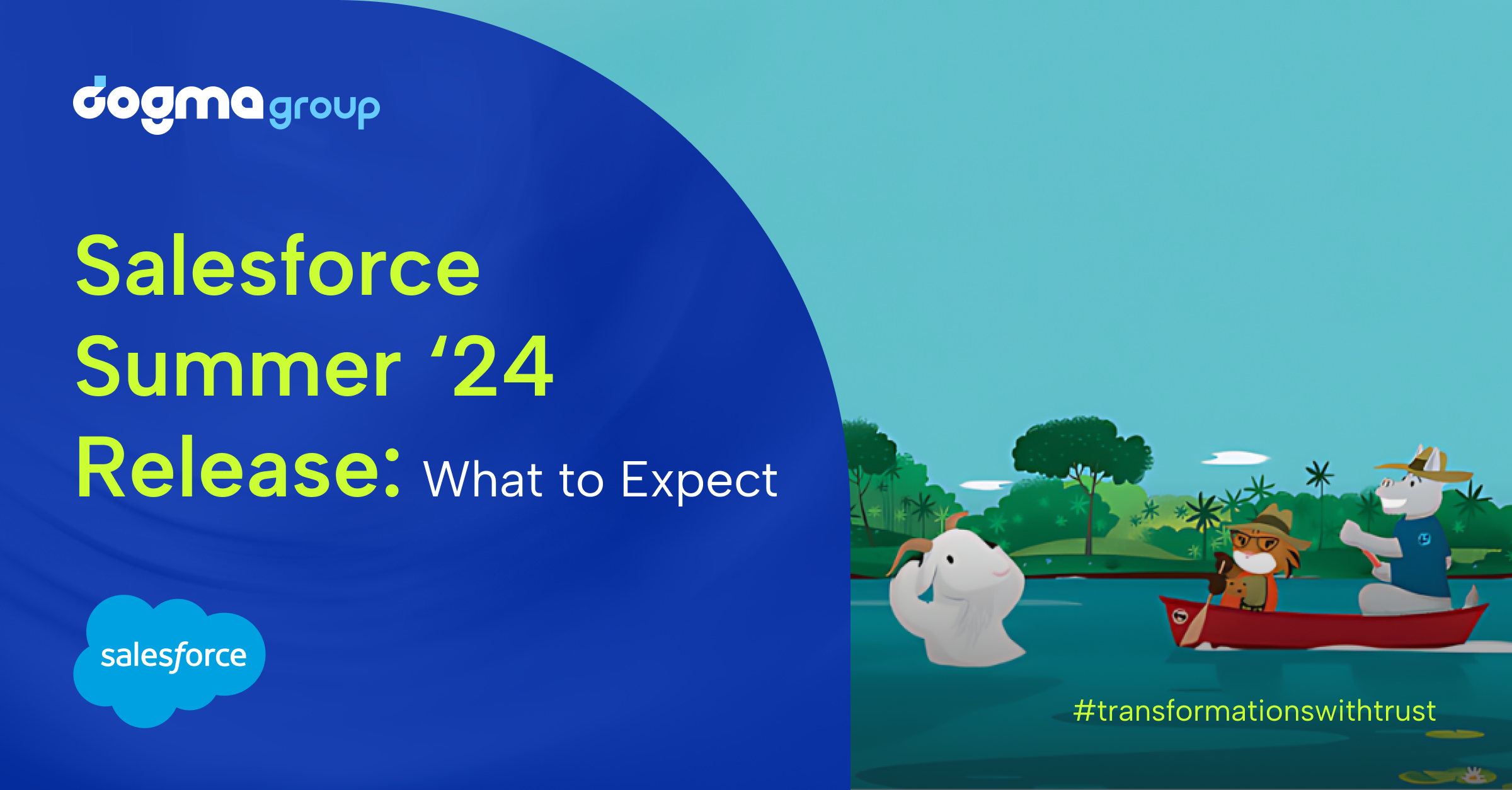 dogma group

Salesforce Summer ‘24 Release: What to Expect

salesforce

#transformationswithtrust